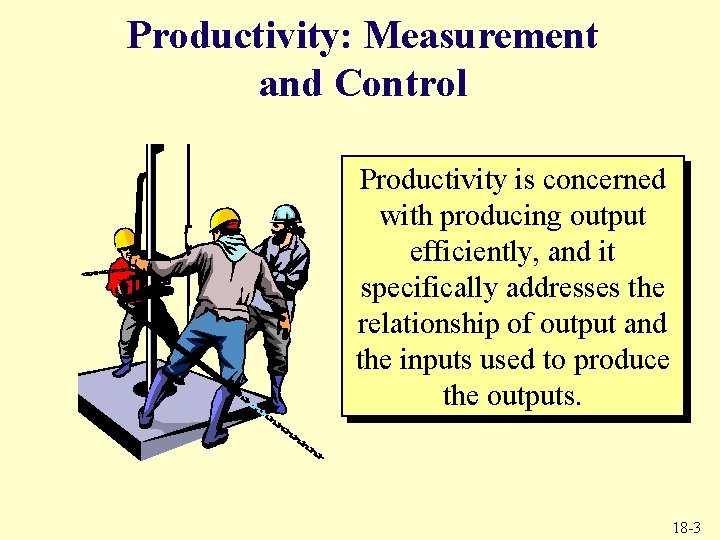 Productivity: Measurement and Control

Productivity is concerned with producing output efficiently, and it specifically addresses the relationship of output and the inputs used to produce the outputs.

18-3